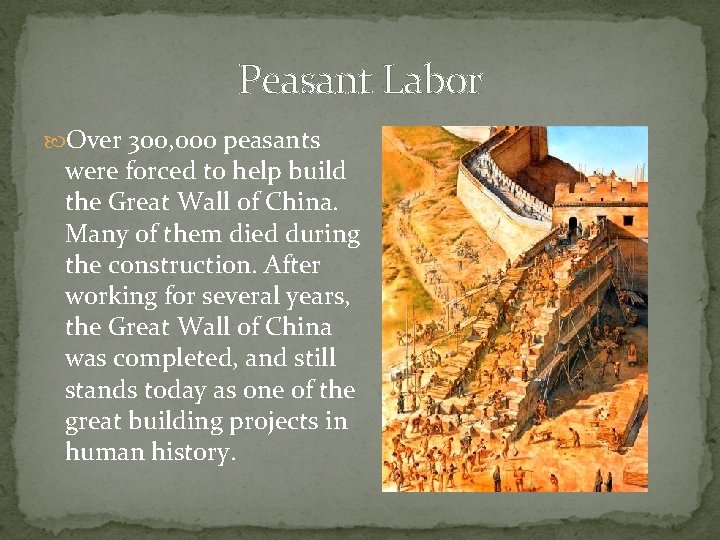 Peasant Labor

Over 300,000 peasants were forced to help build the Great Wall of China. Many of them died during the construction. After working for several years, the Great Wall of China was completed, and still stands today as one of the great building projects in human history.